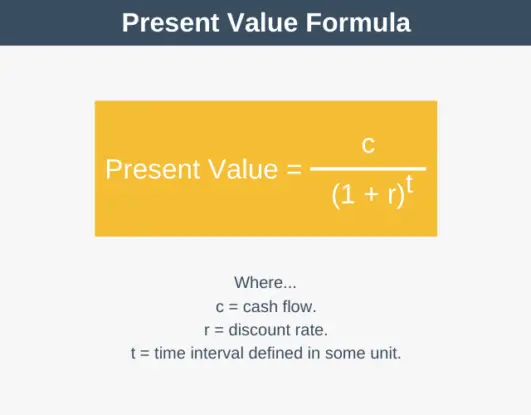 Present Value Formula

$\text{Present Value} = \frac{c}{(1 + r)^t}$

Where...
c = cash flow.
r = discount rate.
t = time interval defined in some unit.